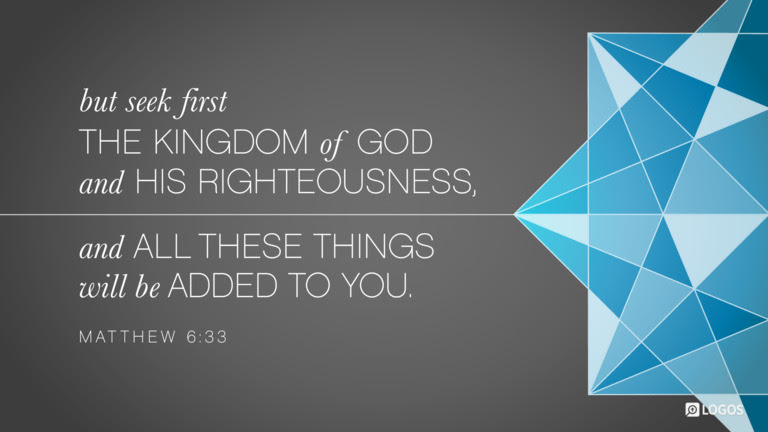 but seek first
THE KINGDOM of GOD
and HIS RIGHTEOUSNESS,

and ALL THESE THINGS
will be ADDED TO YOU.

MATTHEW 6:33

LOGOS